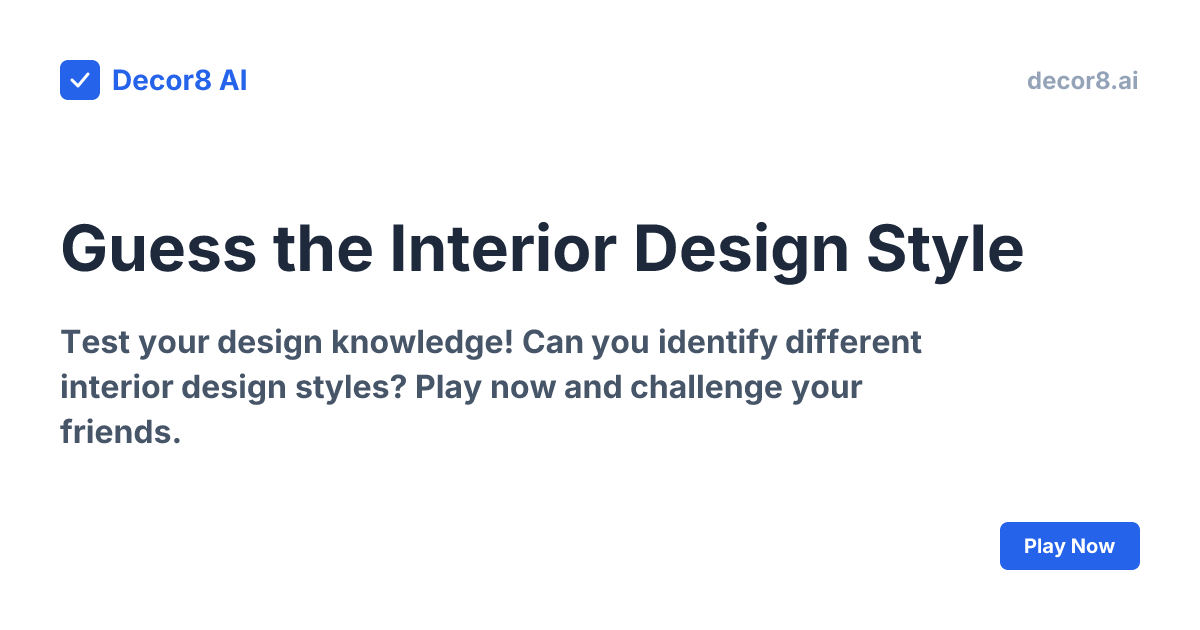 Decor8 AI

decor8.ai

Guess the Interior Design Style

Test your design knowledge! Can you identify different interior design styles? Play now and challenge your friends.

Play Now